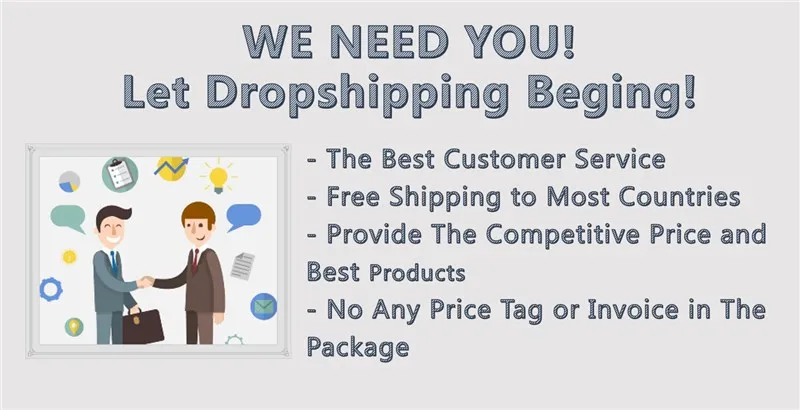 WE NEED YOU!
Let Dropshipping Beging!

- The Best Customer Service
- Free Shipping to Most Countries
- Provide The Competitive Price and Best Products
- No Any Price Tag or Invoice in The Package